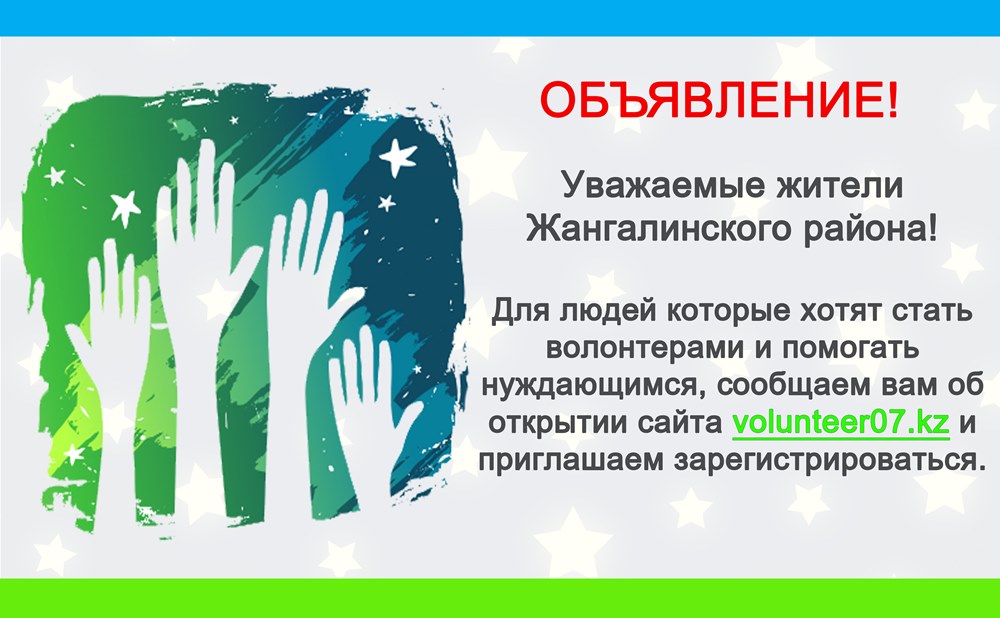 ОБЪЯВЛЕНИЕ!

Уважаемые жители Жангалинского района!

Для людей которые хотят стать волонтерами и помогать нуждающимся, сообщаем вам об открытии сайта volunteer07.kz и приглашаем зарегистрироваться.